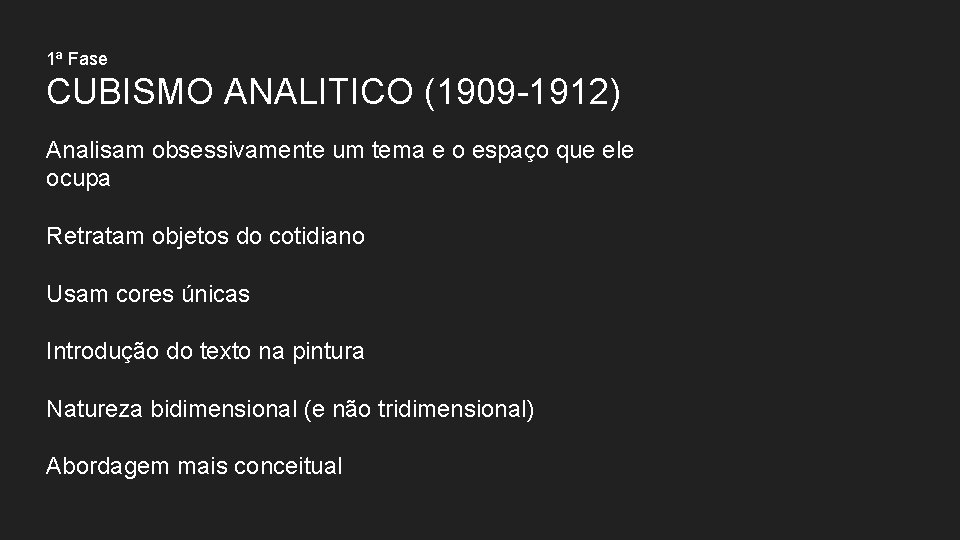 1ª Fase

CUBISMO ANALITICO (1909-1912)

Analisam obsessivamente um tema e o espaço que ele ocupa

Retratam objetos do cotidiano

Usam cores únicas

Introdução do texto na pintura

Natureza bidimensional (e não tridimensional)

Abordagem mais conceitual